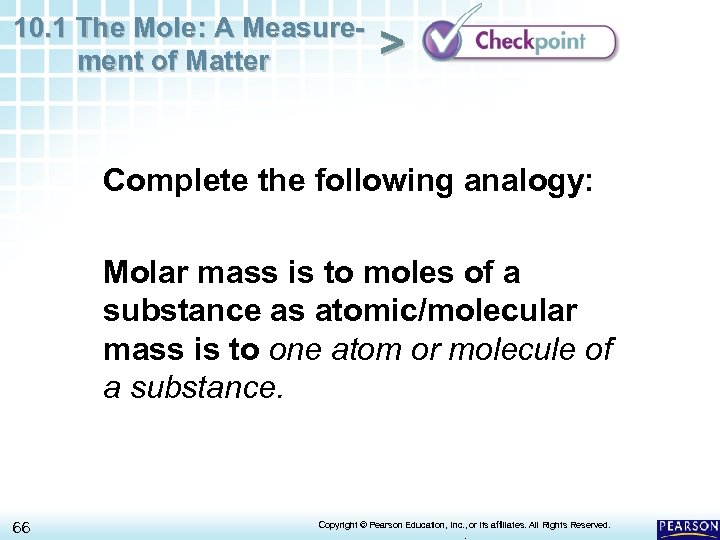 10.1 The Mole: A Measurement of Matter

>

Checkpoint

Complete the following analogy:

Molar mass is to moles of a substance as atomic/molecular mass is to one atom or molecule of a substance.

66

Copyright © Pearson Education, Inc., or its affiliates. All Rights Reserved.

PEARSON